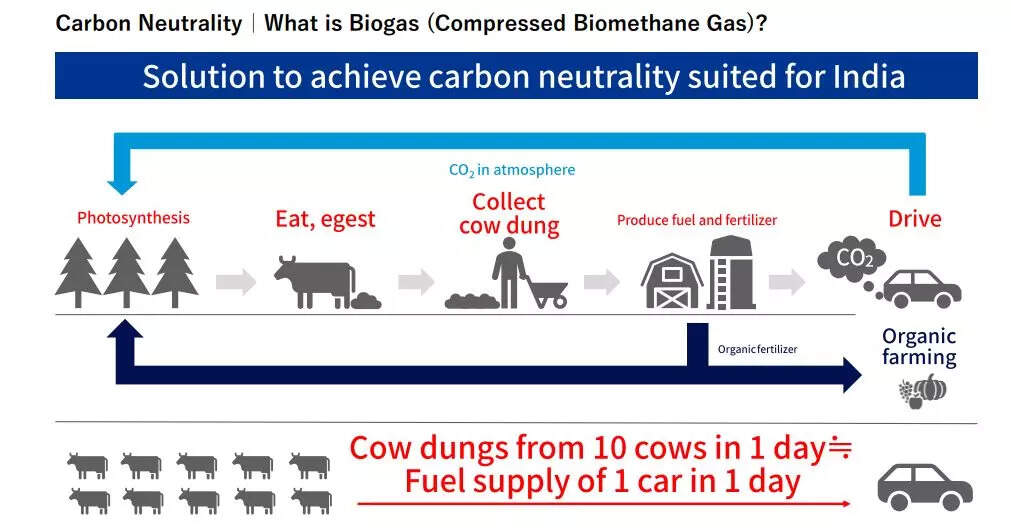 Carbon Neutrality | What is Biogas (Compressed Biomethane Gas)?

Solution to achieve carbon neutrality suited for India

$CO_2$ in atmosphere

Photosynthesis

Eat, egest

Collect cow dung

Produce fuel and fertilizer

Drive

$CO_2$

Organic fertilizer

Organic farming

Cow dungs from 10 cows in 1 day≒
Fuel supply of 1 car in 1 day